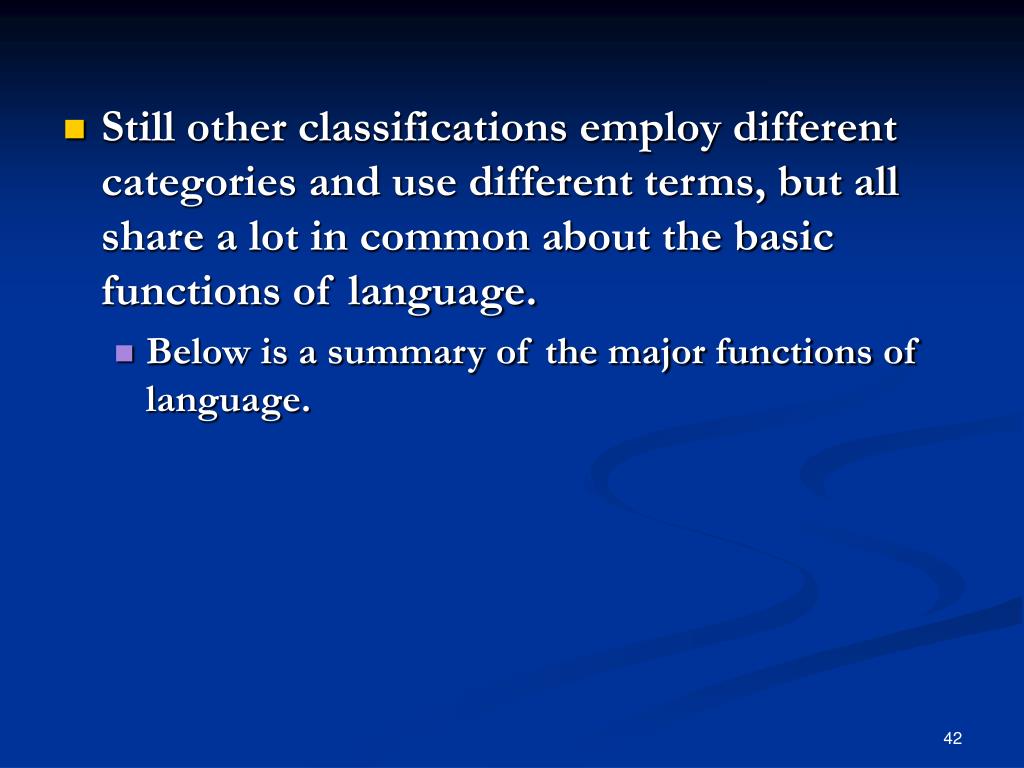 Still other classifications employ different categories and use different terms, but all share a lot in common about the basic functions of language.

Below is a summary of the major functions of language.

42